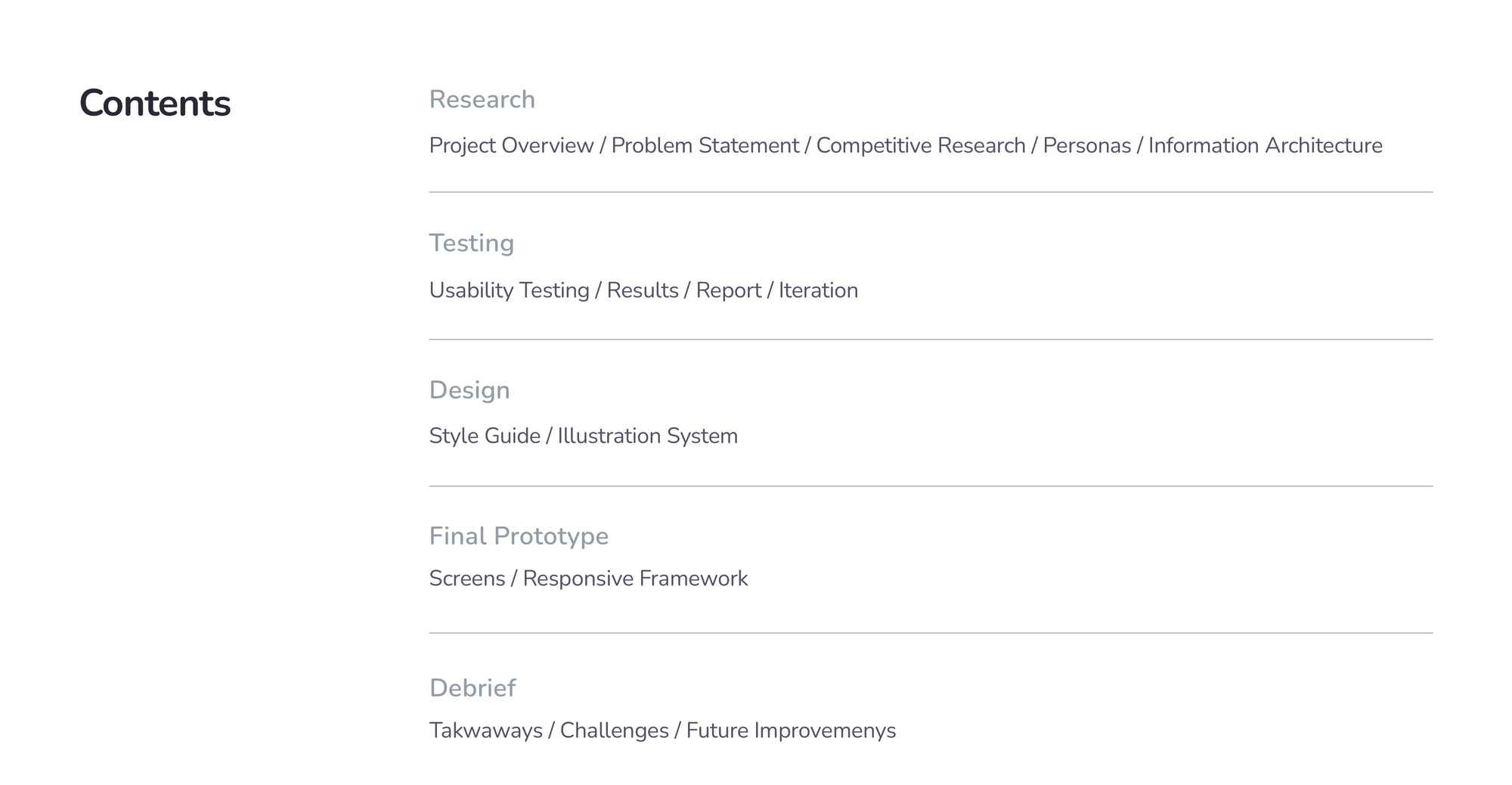 Contents

Research

Project Overview / Problem Statement / Competitive Research / Personas / Information Architecture

Testing

Usability Testing / Results / Report / Iteration

Design

Style Guide / Illustration System

Final Prototype

Screens / Responsive Framework

Debrief

Takwaways / Challenges / Future Improvemenys